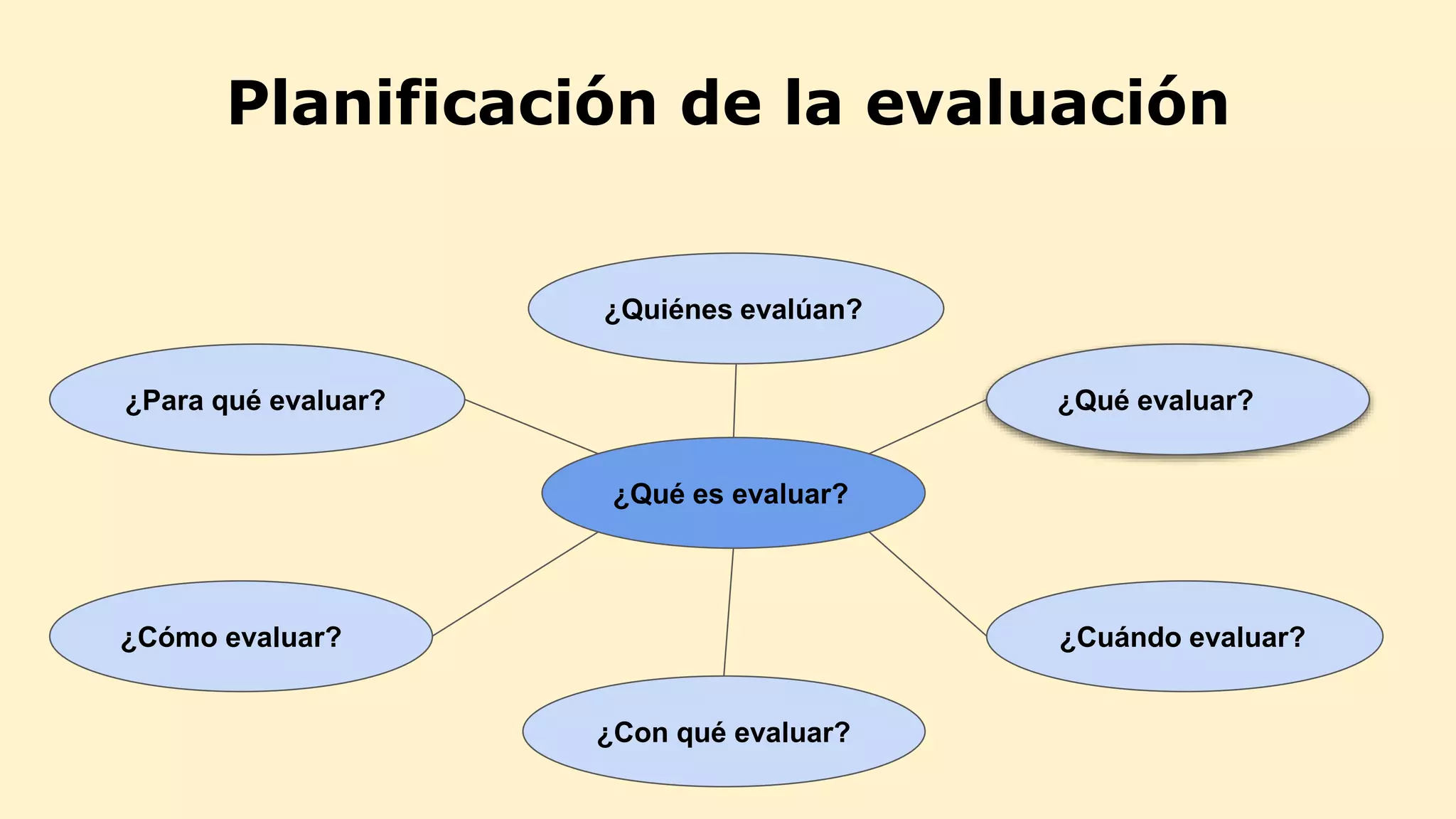 Planificación de la evaluación

¿Quiénes evalúan?

¿Para qué evaluar?

¿Qué evaluar?

¿Qué es evaluar?

¿Cómo evaluar?

¿Cuándo evaluar?

¿Con qué evaluar?